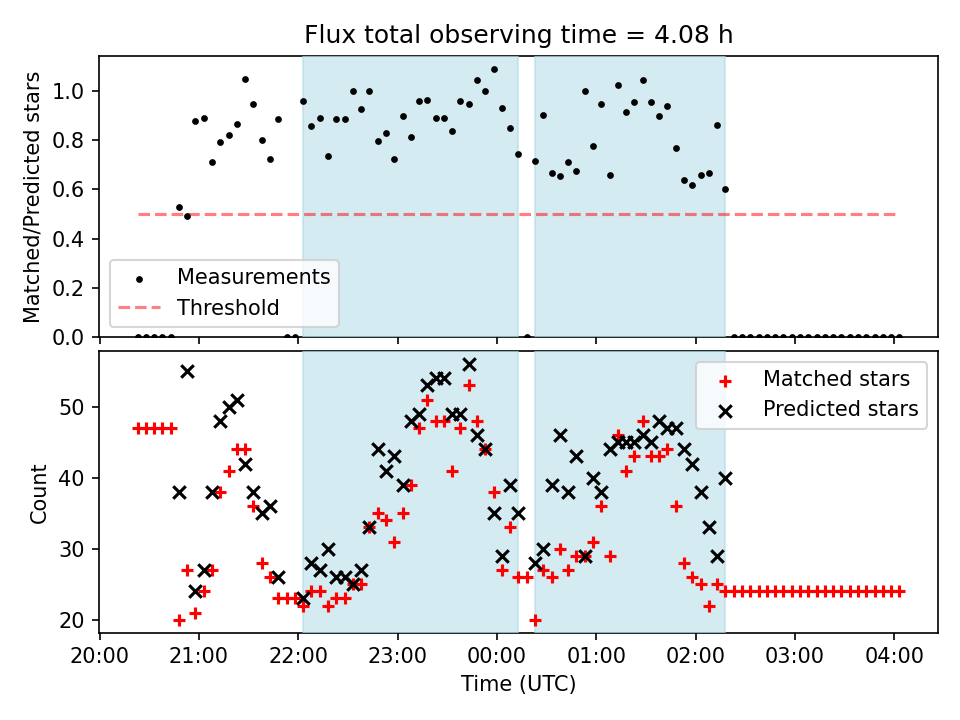 Flux total observing time = 4.08 h

Matched/Predicted stars

1.0
0.8
0.6
0.4
0.2
0.0

Measurements
Threshold

Count

50
40
30
20

Matched stars
Predicted stars

20:00 21:00 22:00 23:00 00:00 01:00 02:00 03:00 04:00

Time (UTC)